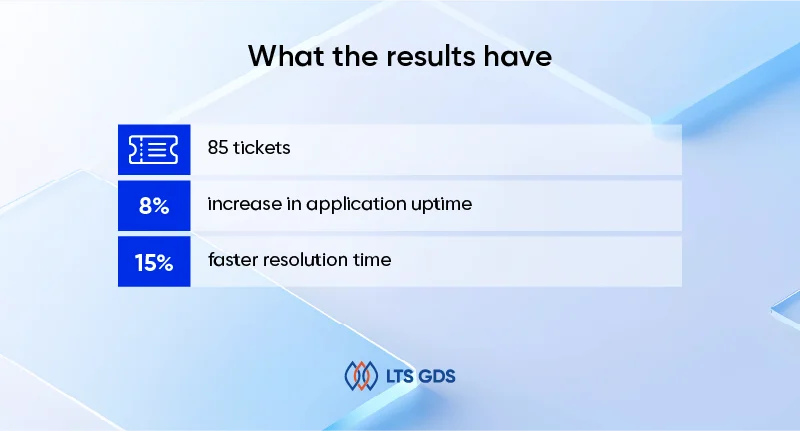 What the results have

85 tickets

8% increase in application uptime

15% faster resolution time

LTS GDS